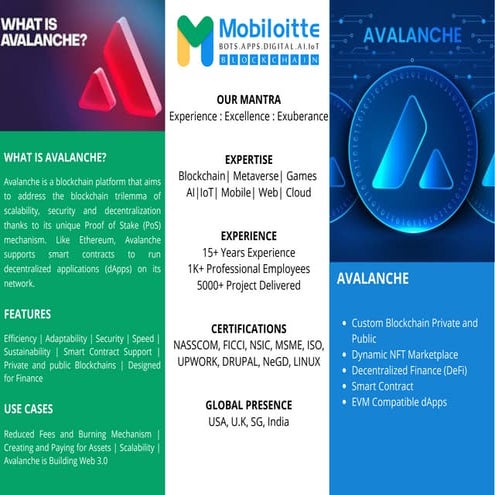 WHAT IS AVALANCHE?

WHAT IS AVALANCHE?

Avalanche is a blockchain platform that aims to address the blockchain trilemma of scalability, security and decentralization thanks to its unique Proof of Stake (PoS) mechanism. Like Ethereum, Avalanche supports smart contracts to run decentralized applications (dApps) on its network.

FEATURES

Efficiency | Adaptability | Security | Speed | Sustainability | Smart Contract Support | Private and public Blockchains | Designed for Finance

USE CASES

Reduced Fees and Burning Mechanism | Creating and Paying for Assets | Scalability | Avalanche is Building Web 3.0

Mobiloitte
BOTS.APPS.DIGITAL.AI.IoT
BLOCKCHAIN

OUR MANTRA
Experience : Excellence : Exuberance

EXPERTISE
Blockchain| Metaverse| Games
AI|IoT| Mobile| Web| Cloud

EXPERIENCE
15+ Years Experience
1K+ Professional Employees
5000+ Project Delivered

CERTIFICATIONS
NASSCOM, FICCI, NSIC, MSME, ISO, UPWORK, DRUPAL, NeGD, LINUX

GLOBAL PRESENCE
USA, U.K, SG, India

AVALANCHE

AVALANCHE

• Custom Blockchain Private and Public
• Dynamic NFT Marketplace
• Decentralized Finance (DeFi)
• Smart Contract
• EVM Compatible dApps